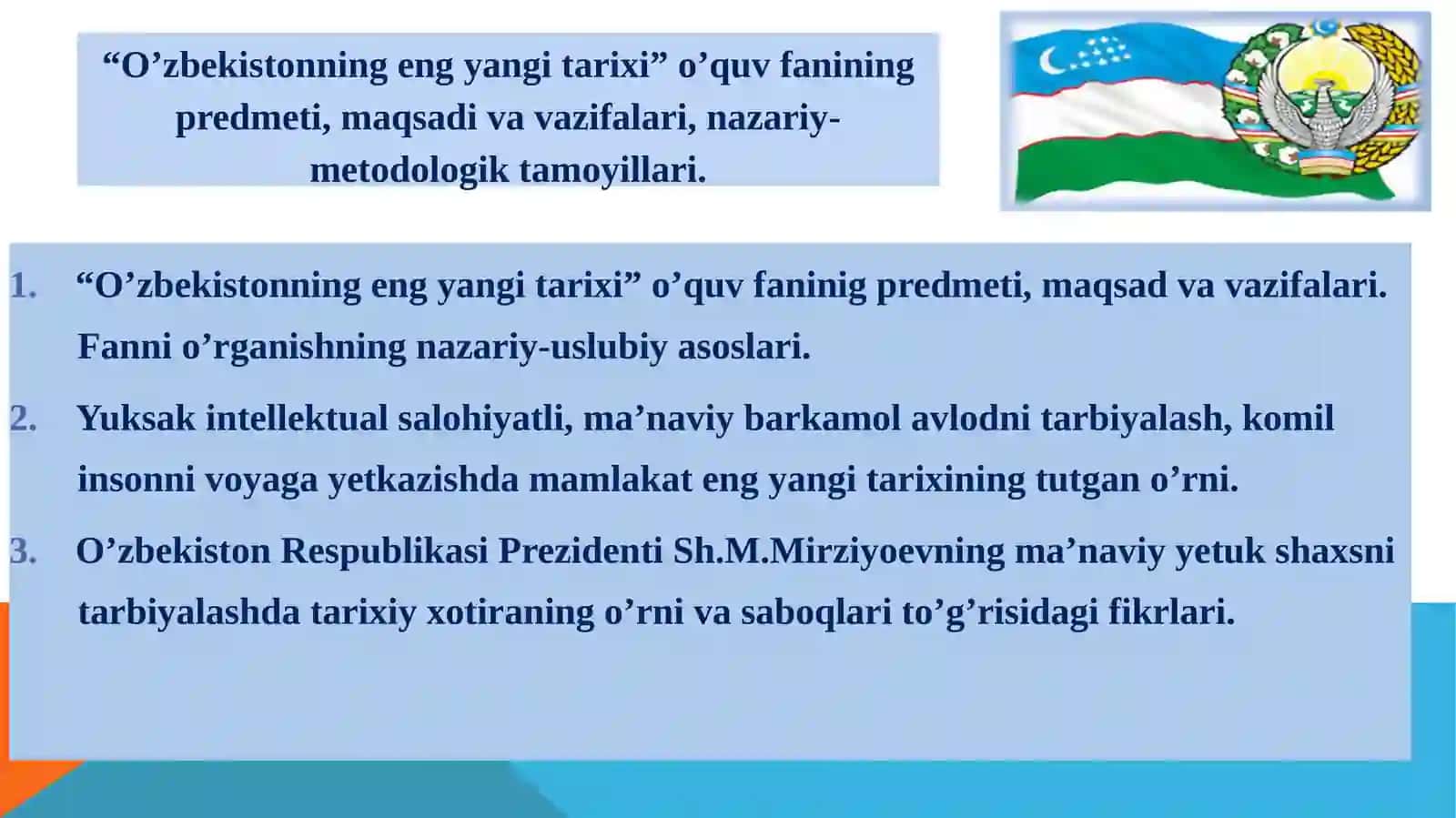 “O’zbekistonning eng yangi tarixi” o’quv fanining predmeti, maqsadi va vazifalari, nazariy-metodologik tamoyillari.

1. “O’zbekistonning eng yangi tarixi” o’quv faninig predmeti, maqsad va vazifalari. Fanni o’rganishning nazariy-uslubiy asoslari.

2. Yuksak intellektual salohiyatli, ma’naviy barkamol avlodni tarbiyalash, komil insonni voyaga yetkazishda mamlakat eng yangi tarixining tutgan o’rni.

3. O’zbekiston Respublikasi Prezidenti Sh.M.Mirziyoevning ma’naviy yetuk shaxsni tarbiyalashda tarixiy xotiraning o’rni va saboqlari to’g’risidagi fikrlari.